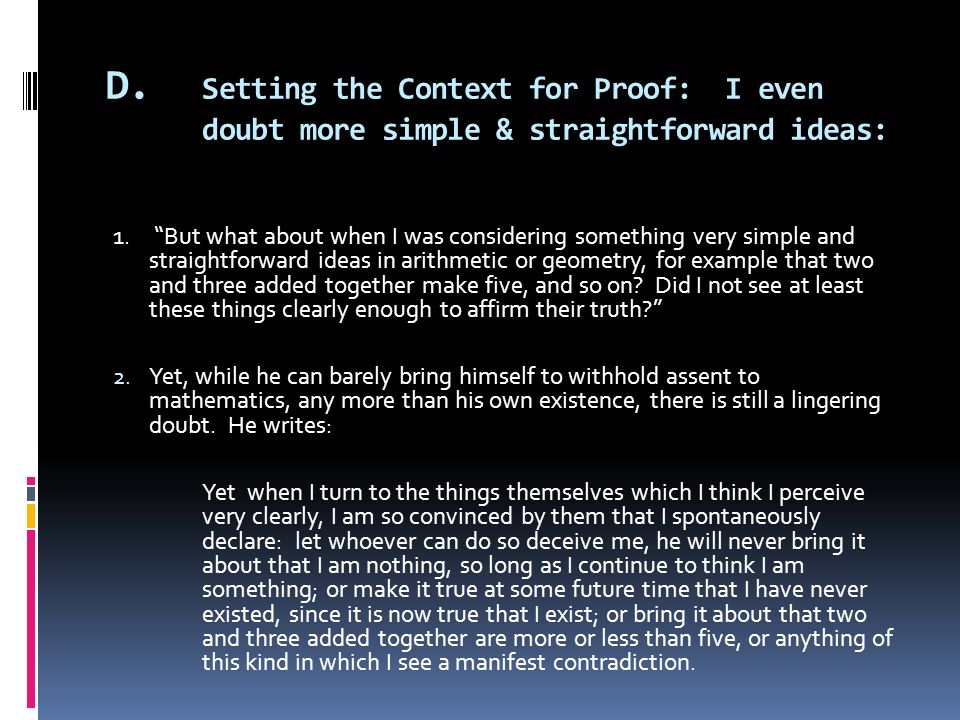 D. Setting the Context for Proof: I even doubt more simple & straightforward ideas:

1. “But what about when I was considering something very simple and straightforward ideas in arithmetic or geometry, for example that two and three added together make five, and so on? Did I not see at least these things clearly enough to affirm their truth?”

2. Yet, while he can barely bring himself to withhold assent to mathematics, any more than his own existence, there is still a lingering doubt. He writes:

Yet when I turn to the things themselves which I think I perceive very clearly, I am so convinced by them that I spontaneously declare: let whoever can do so deceive me, he will never bring it about that I am nothing, so long as I continue to think I am something; or make it true at some future time that I have never existed, since it is now true that I exist; or bring it about that two and three added together are more or less than five, or anything of this kind in which I see a manifest contradiction.